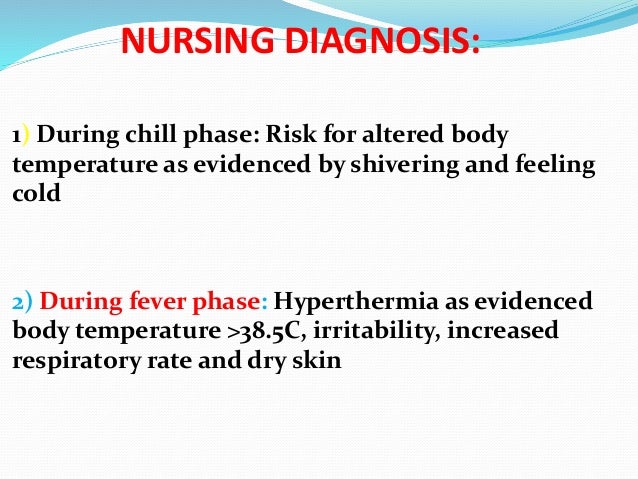 NURSING DIAGNOSIS:

1) During chill phase: Risk for altered body temperature as evidenced by shivering and feeling cold

2) During fever phase: Hyperthermia as evidenced body temperature >38.5C, irritability, increased respiratory rate and dry skin